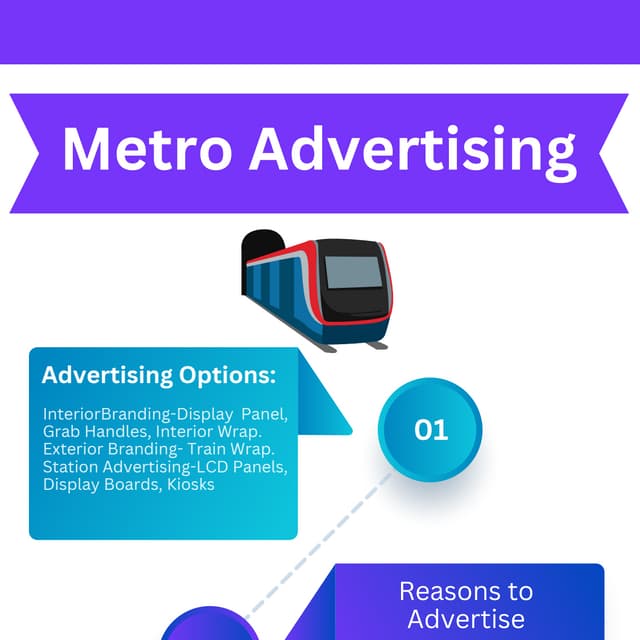 Metro Advertising

Advertising Options:

InteriorBranding-Display Panel, Grab Handles, Interior Wrap. Exterior Branding- Train Wrap. Station Advertising-LCD Panels, Display Boards, Kiosks

01

Reasons to Advertise